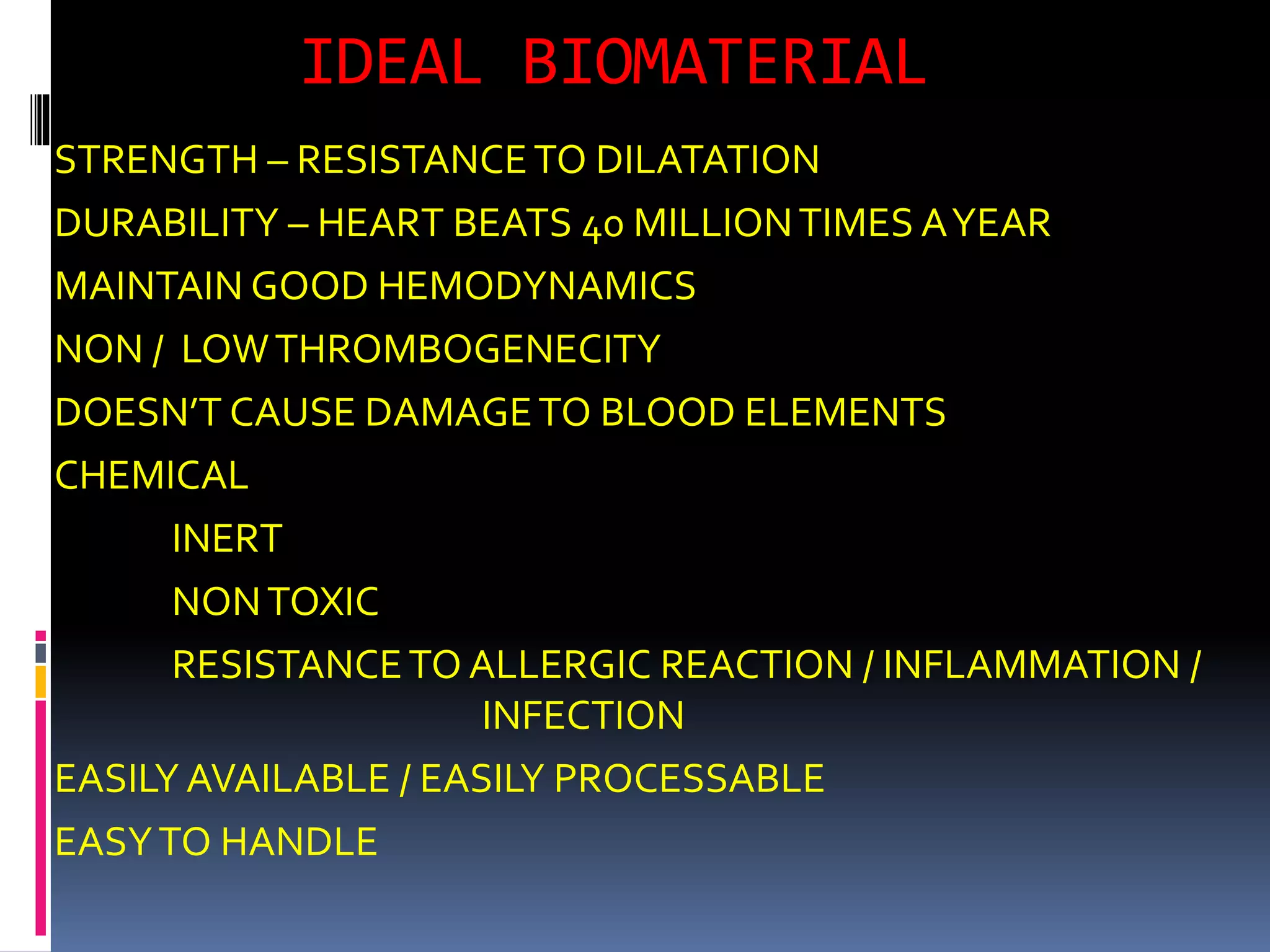 IDEAL BIOMATERIAL

STRENGTH – RESISTANCE TO DILATATION

DURABILITY – HEART BEATS 40 MILLION TIMES A YEAR

MAINTAIN GOOD HEMODYNAMICS

NON / LOW THROMBOGENECITY

DOESN'T CAUSE DAMAGE TO BLOOD ELEMENTS

CHEMICAL

INERT

NON TOXIC

RESISTANCE TO ALLERGIC REACTION / INFLAMMATION / INFECTION

EASILY AVAILABLE / EASILY PROCESSABLE

EASY TO HANDLE